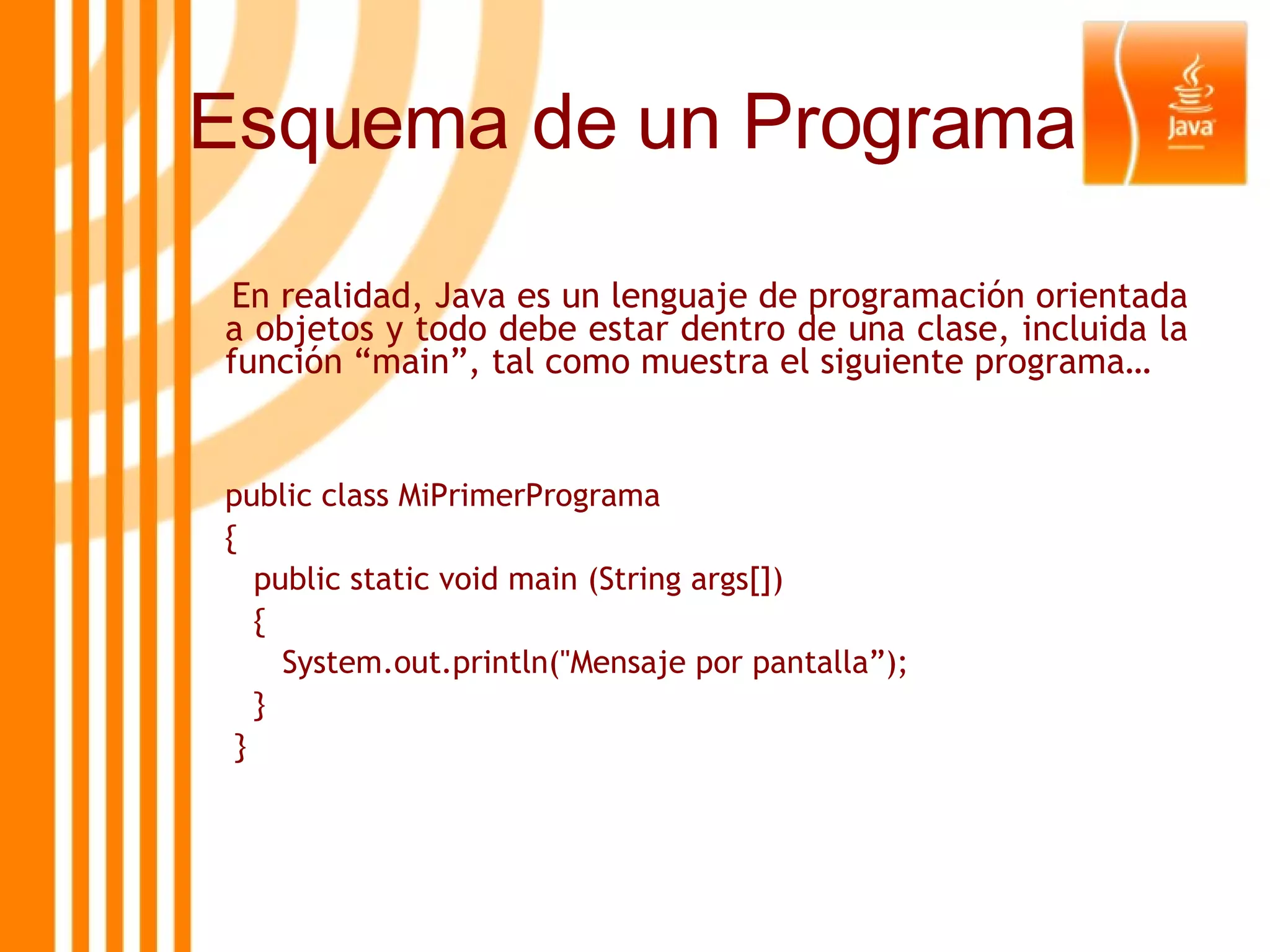 Esquema de un Programa

Java

En realidad, Java es un lenguaje de programación orientada a objetos y todo debe estar dentro de una clase, incluida la función “main”, tal como muestra el siguiente programa…

public class MiPrimerPrograma
{
public static void main (String args[])
{
System.out.println("Mensaje por pantalla”);
}
}